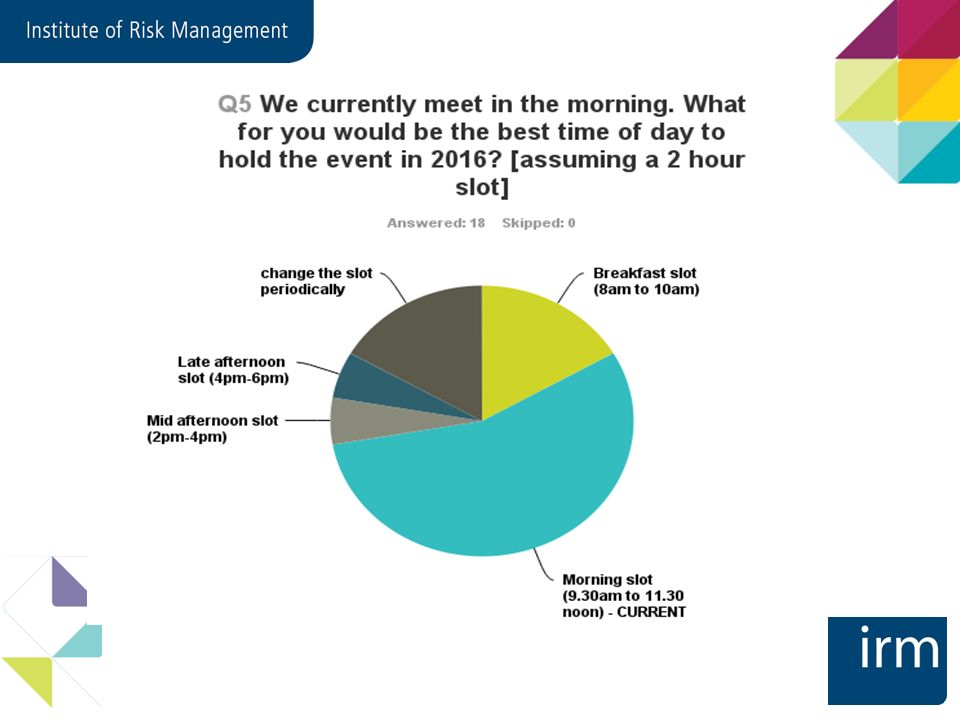 Institute of Risk Management

Q5 We currently meet in the morning. What for you would be the best time of day to hold the event in 2016? [assuming a 2 hour slot]

Answered: 18 Skipped: 0

change the slot periodically

Breakfast slot (8am to 10am)

Late afternoon slot (4pm-6pm)

Mid afternoon slot (2pm-4pm)

Morning slot (9.30am to 11.30 noon) - CURRENT

irm